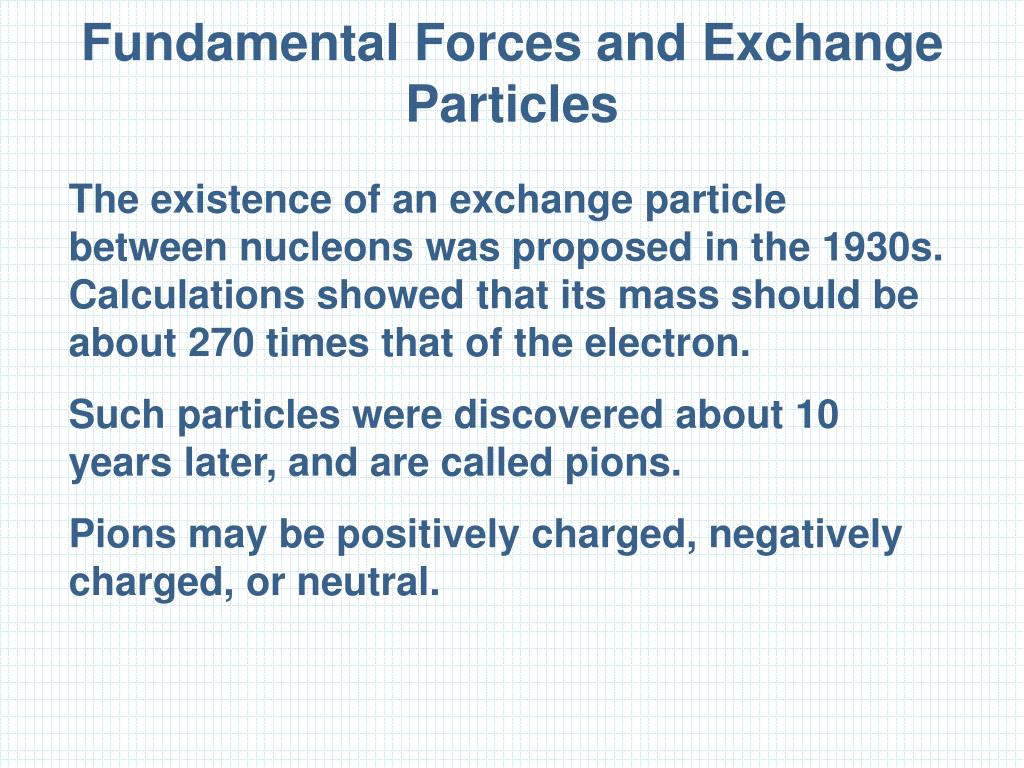 Fundamental Forces and Exchange Particles

The existence of an exchange particle between nucleons was proposed in the 1930s. Calculations showed that its mass should be about 270 times that of the electron.

Such particles were discovered about 10 years later, and are called pions.

Pions may be positively charged, negatively charged, or neutral.